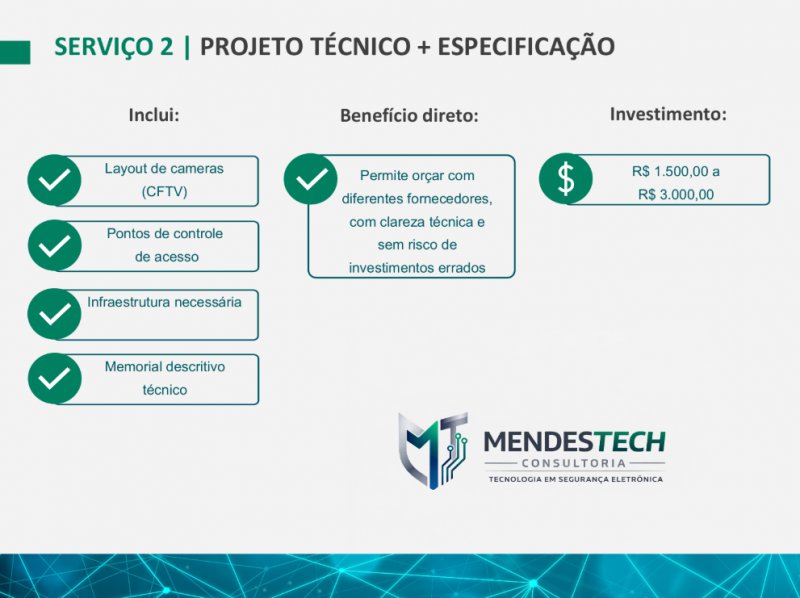 SERVIÇO 2 | PROJETO TÉCNICO + ESPECIFICAÇÃO

Inclui:

Layout de cameras (CFTV)

Pontos de controle de acesso

Infraestrutura necessária

Memorial descritivo técnico

Benefício direto:

Permite orçar com diferentes fornecedores, com clareza técnica e sem risco de investimentos errados

Investimento:

$

R$ 1.500,00 a R$ 3.000,00

MT MENDESTECH
CONSULTORIA
TECNOLOGIA EM SEGURANÇA ELETRÔNICA